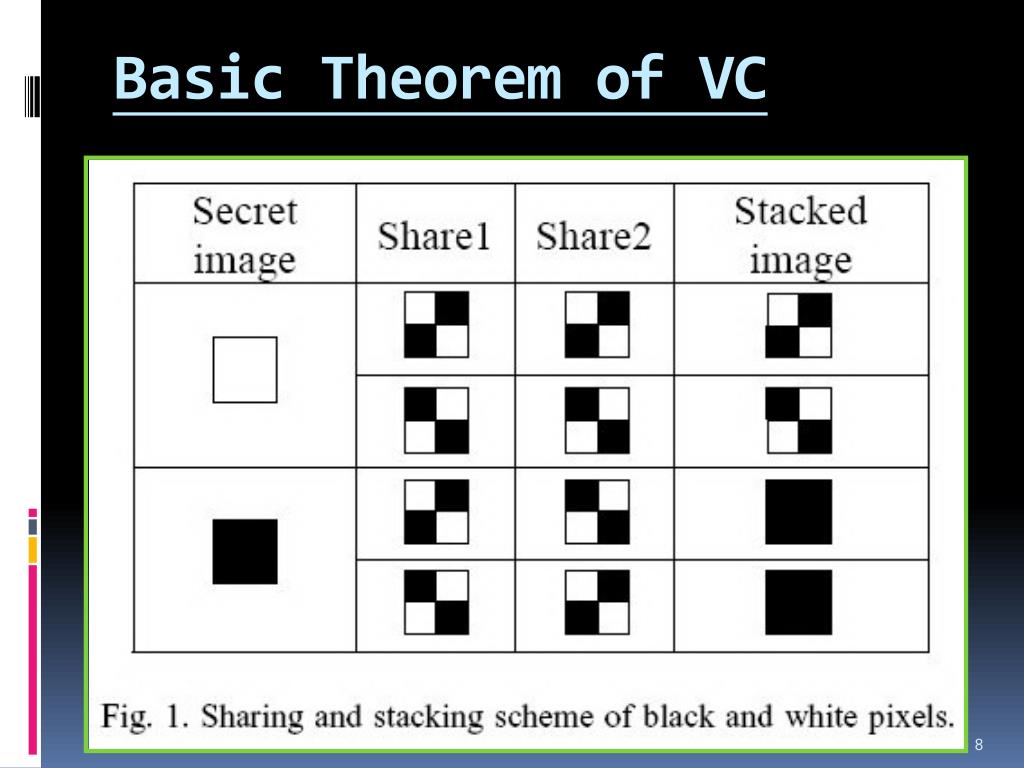 Basic Theorem of VC

| Secret image | Share1 | Share2 | Stacked image |
|---|---|---|---|
| | | | |
| | | | |
| | | | |
| | | | |

Fig. 1. Sharing and stacking scheme of black and white pixels.

8